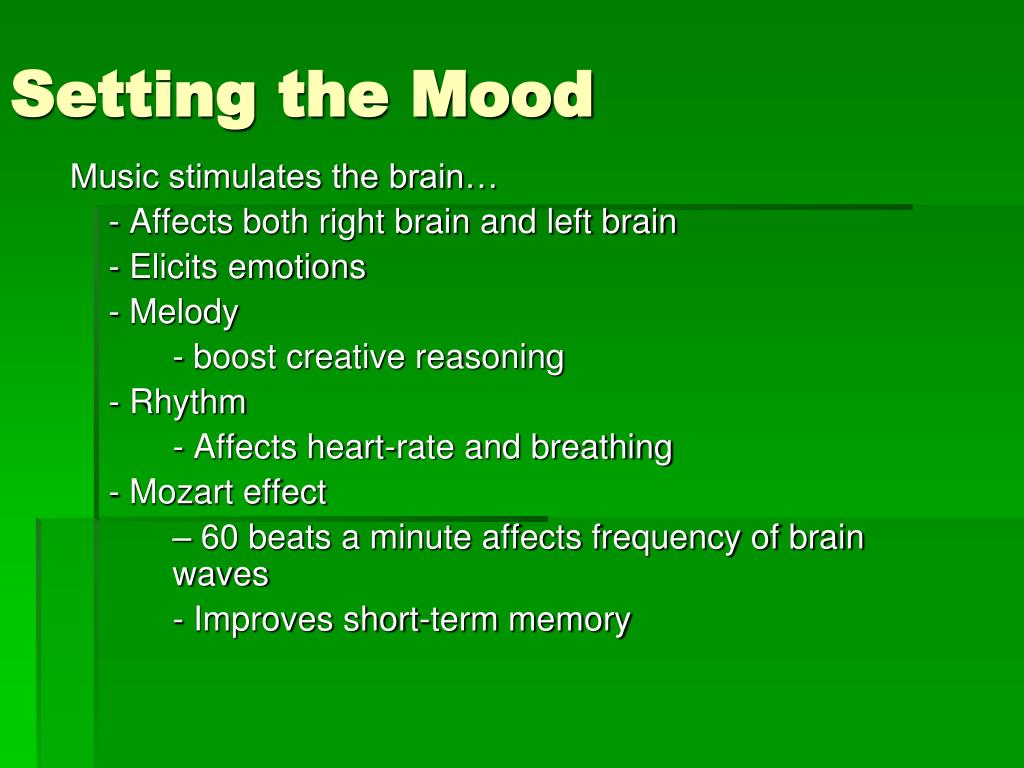 Setting the Mood

Music stimulates the brain…

- Affects both right brain and left brain

- Elicits emotions

- Melody

- boost creative reasoning

- Rhythm

- Affects heart-rate and breathing

- Mozart effect

– 60 beats a minute affects frequency of brain waves

- Improves short-term memory